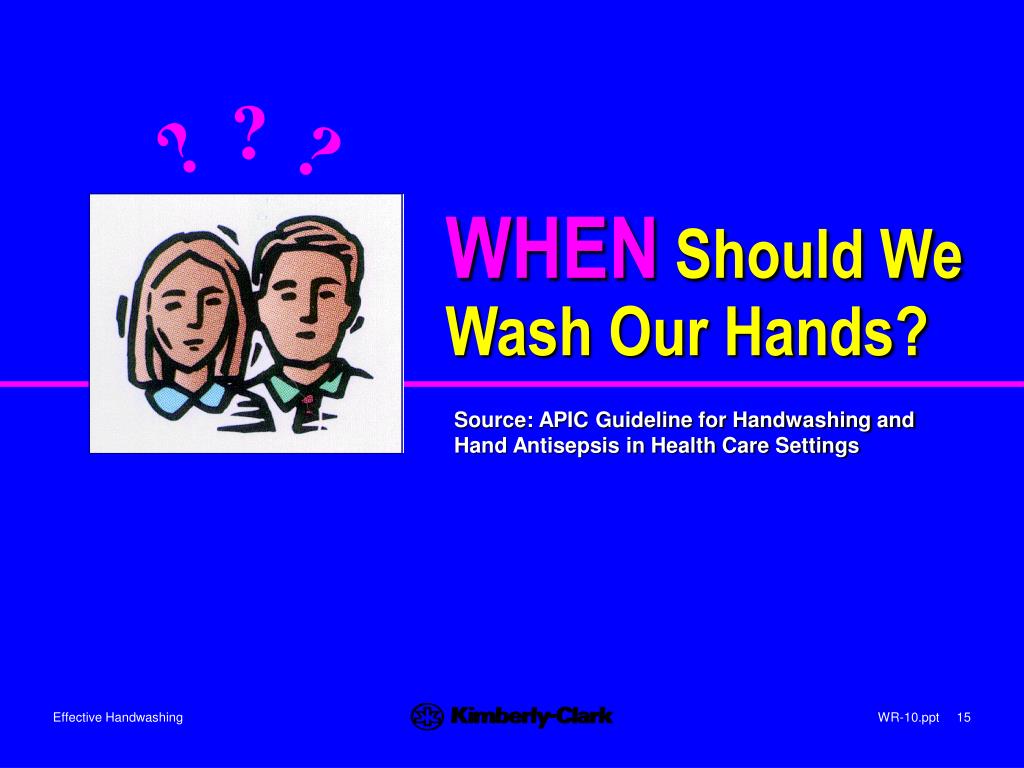 ? ? ?

WHEN Should We Wash Our Hands?

Source: APIC Guideline for Handwashing and Hand Antisepsis in Health Care Settings

Effective Handwashing

Kimberly-Clark

WR-10.ppt 15